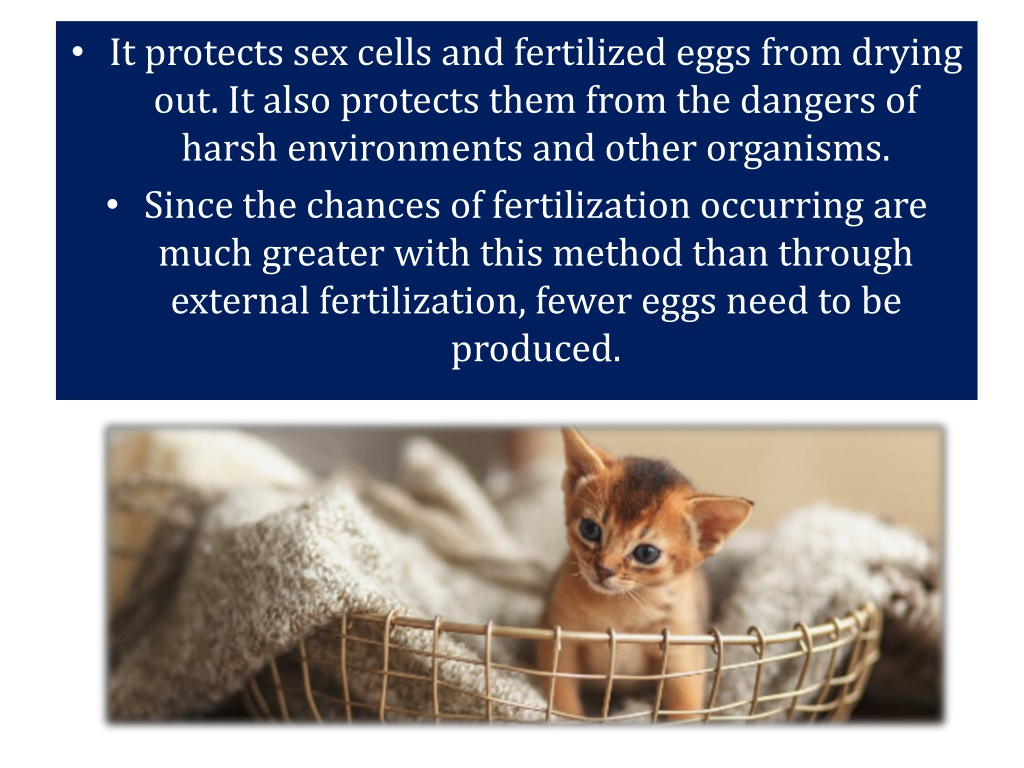 • It protects sex cells and fertilized eggs from drying out. It also protects them from the dangers of harsh environments and other organisms.

• Since the chances of fertilization occurring are much greater with this method than through external fertilization, fewer eggs need to be produced.